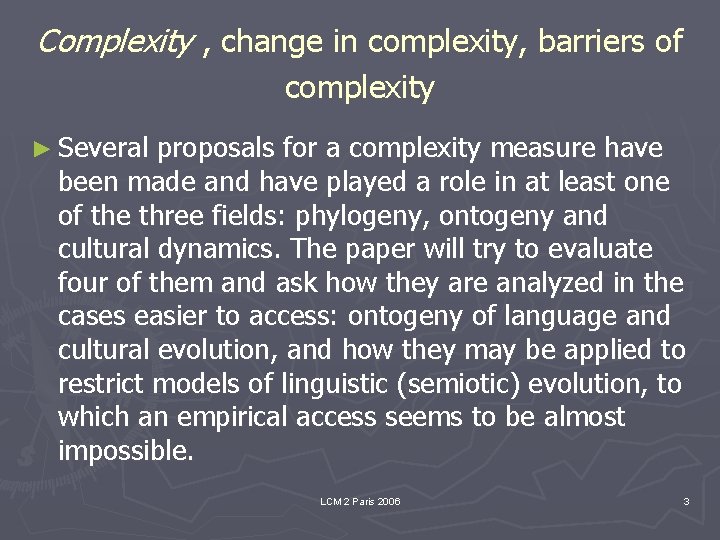 Complexity , change in complexity, barriers of complexity

► Several proposals for a complexity measure have been made and have played a role in at least one of the three fields: phylogeny, ontogeny and cultural dynamics. The paper will try to evaluate four of them and ask how they are analyzed in the cases easier to access: ontogeny of language and cultural evolution, and how they may be applied to restrict models of linguistic (semiotic) evolution, to which an empirical access seems to be almost impossible.

LCM 2 Paris 2006

3